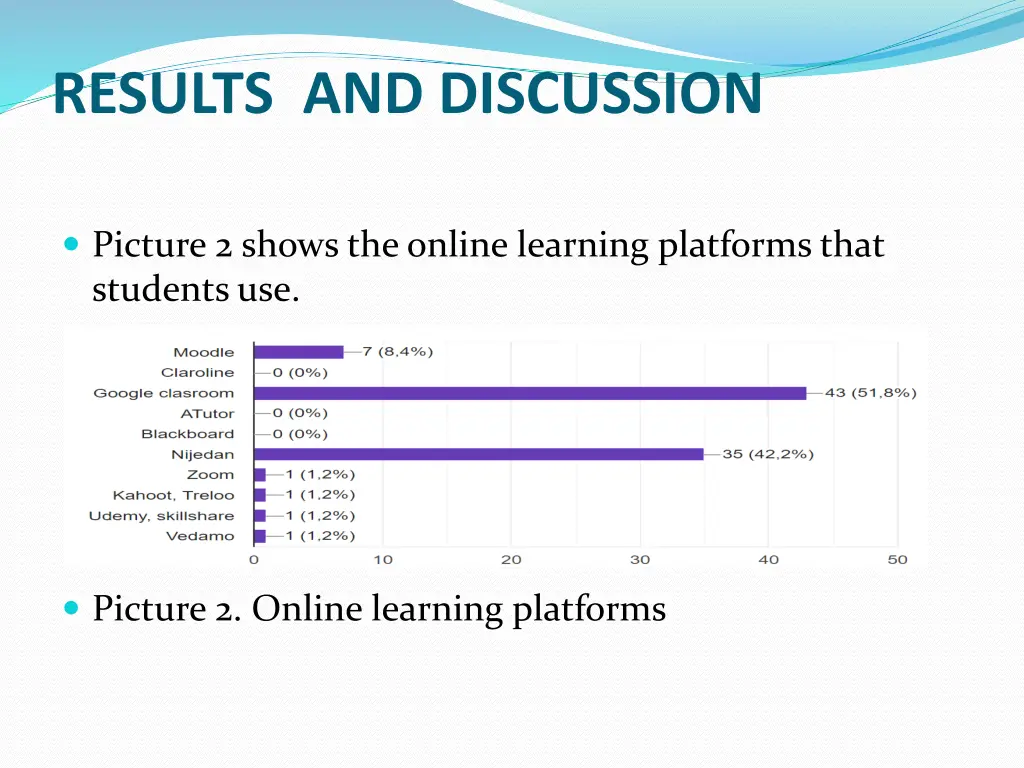 RESULTS AND DISCUSSION

Picture 2 shows the online learning platforms that students use.

Moodle 7 (8,4%)
Claroline 0 (0%)
Google clasroom 43 (51,8%)
ATutor 0 (0%)
Blackboard 0 (0%)
Nijedan 35 (42,2%)
Zoom 1 (1,2%)
Kahoot, Treloo 1 (1,2%)
Udemy, skillshare 1 (1,2%)
Vedamo 1 (1,2%)

0 10 20 30 40 50

Picture 2. Online learning platforms